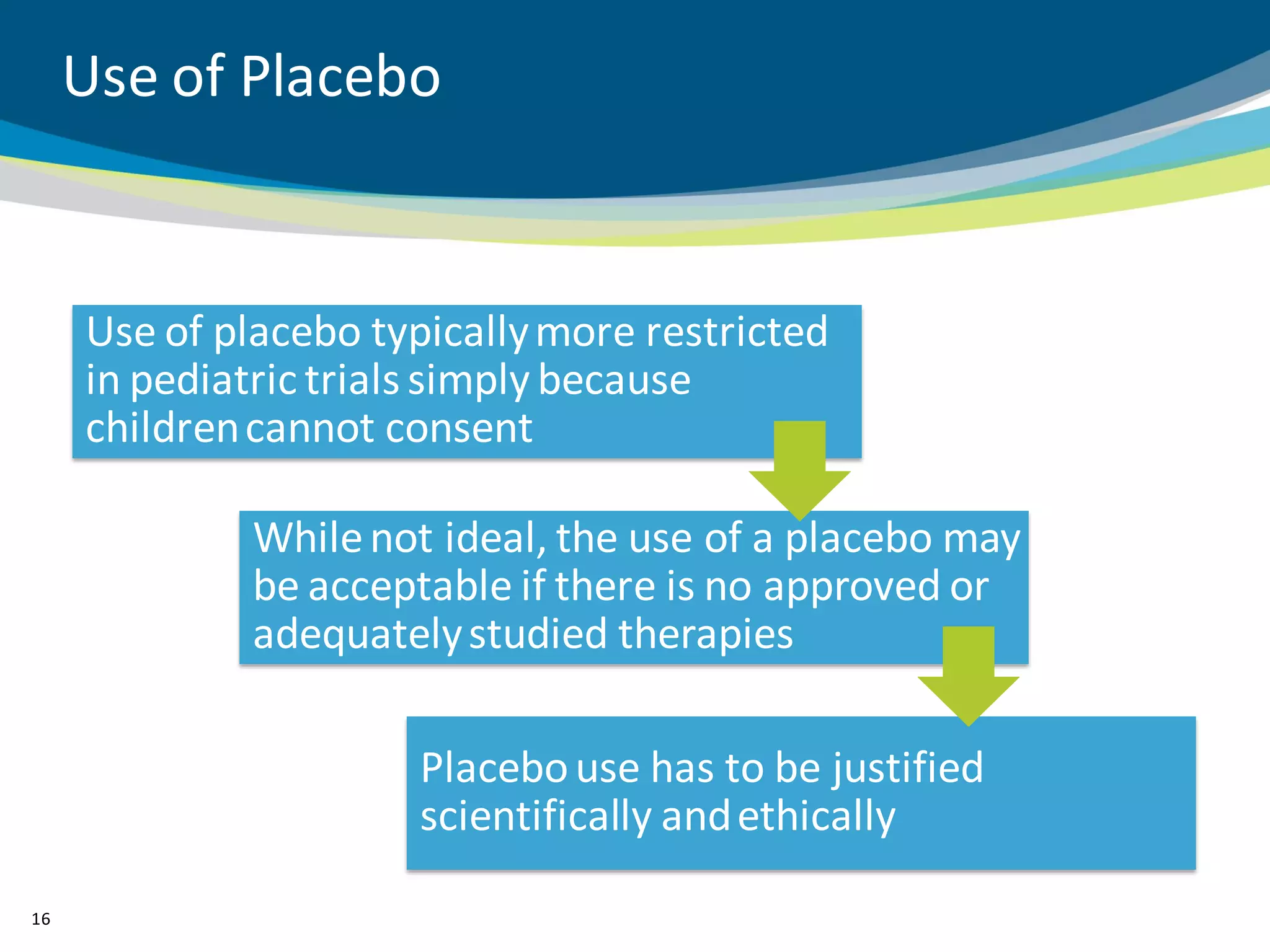 Use of Placebo

Use of placebo typically more restricted in pediatric trials simply because children cannot consent

While not ideal, the use of a placebo may be acceptable if there is no approved or adequately studied therapies

Placebo use has to be justified scientifically and ethically

16